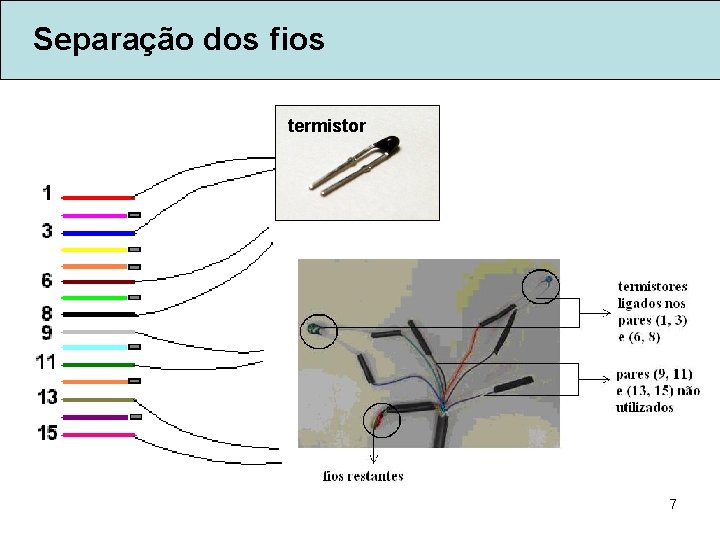 Separação dos fios

termistor

1
3
6
8
9
11
13
15

termistores ligados nos pares (1, 3) e (6, 8)

pares (9, 11) e (13, 15) não utilizados

fios restantes

7